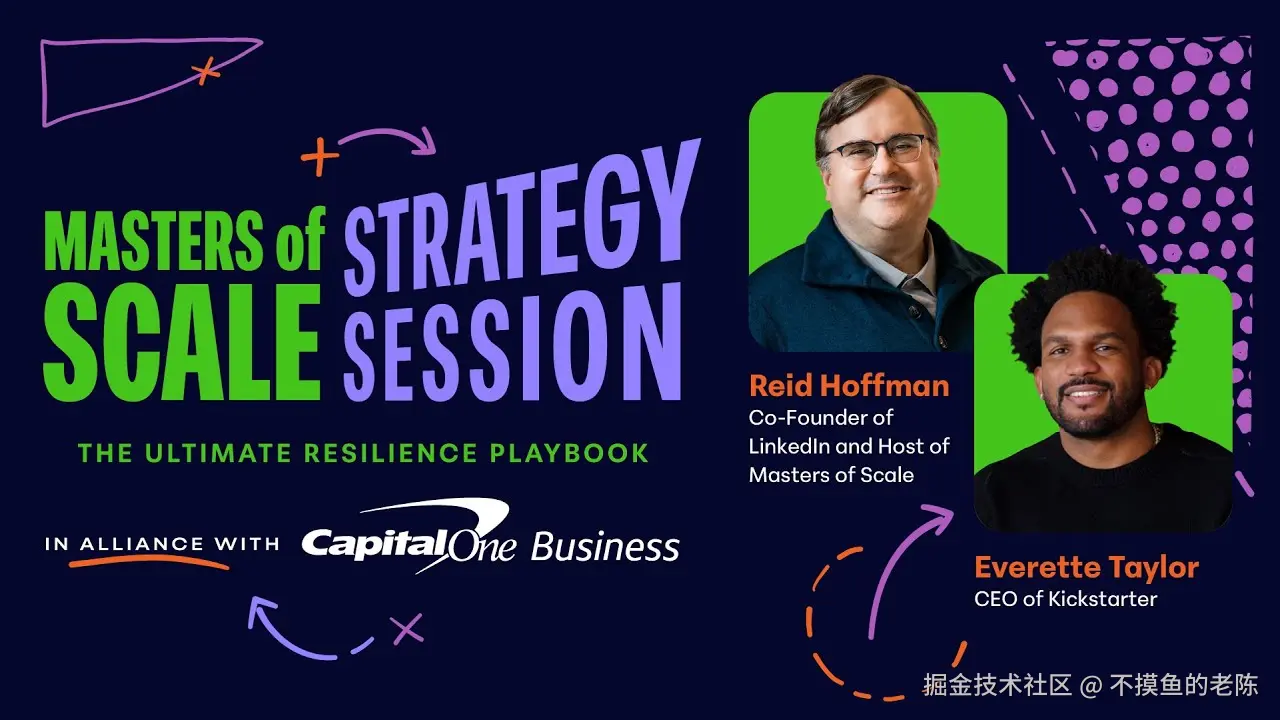 MASTERS of SCALE STRATEGY SESSION

THE ULTIMATE RESILIENCE PLAYBOOK

IN ALLIANCE WITH Capital One Business

Reid Hoffman
Co-Founder of LinkedIn and Host of Masters of Scale

Everette Taylor
CEO of Kickstarter

掘金技术社区 @ 不摸鱼的老陈